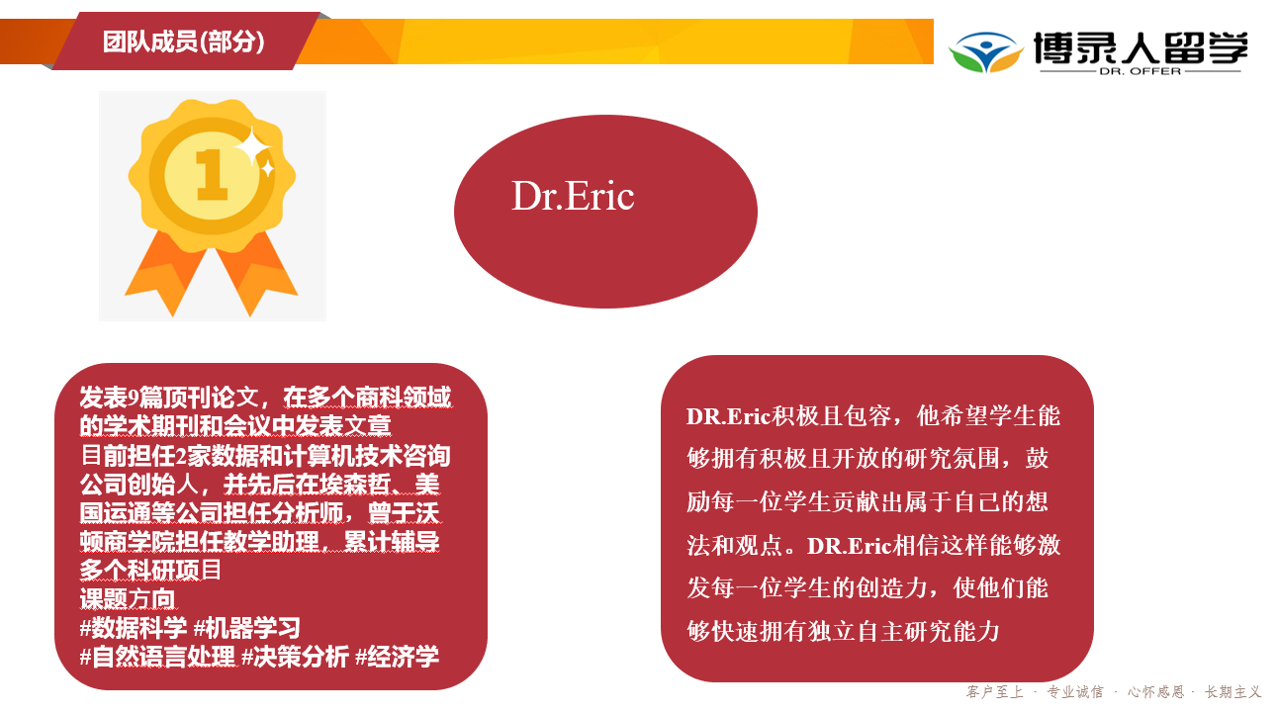 团队成员(部分)

博录人留学
DR. OFFER

1

Dr.Eric

发表9篇顶刊论文，在多个商科领域的学术期刊和会议中发表文章
目前担任2家数据和计算机技术咨询公司创始人，并先后在埃森哲、美国运通等公司担任分析师，曾于沃顿商学院担任教学助理，累计辅导多个科研项目
课题方向
#数据科学 #机器学习
#自然语言处理 #决策分析 #经济学

DR.Eric积极且包容，他希望学生能够拥有积极且开放的研究氛围，鼓励每一位学生贡献出属于自己的想法和观点。DR.Eric相信这样能够激发每一位学生的创造力，使他们能够快速拥有独立自主研究能力

客户至上 · 专业诚信 · 心怀感恩 · 长期主义